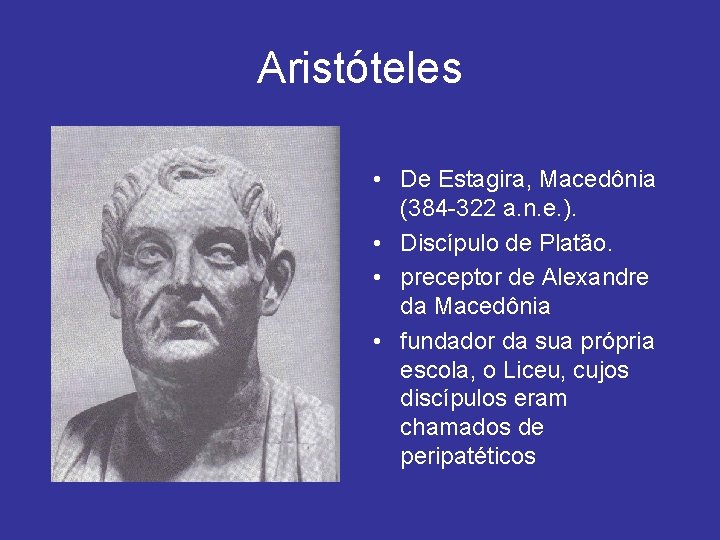 Aristóteles

• De Estagira, Macedônia (384-322 a.n.e.).
• Discípulo de Platão.
• preceptor de Alexandre da Macedônia
• fundador da sua própria escola, o Liceu, cujos discípulos eram chamados de peripatéticos